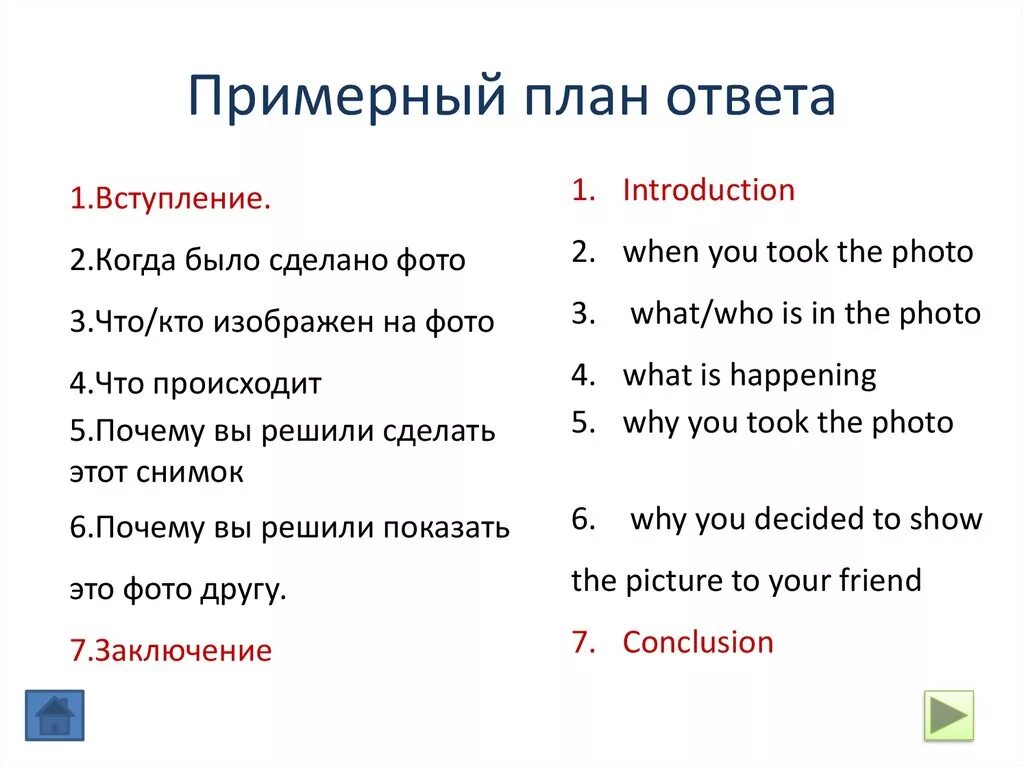 Примерный план ответа

1.Вступление.

2.Когда было сделано фото

3.Что/кто изображен на фото

4.Что происходит

5.Почему вы решили сделать этот снимок

6.Почему вы решили показать это фото другу.

7.Заключение

1. Introduction

2. when you took the photo

3. what/who is in the photo

4. what is happening

5. why you took the photo

6. why you decided to show the picture to your friend

7. Conclusion